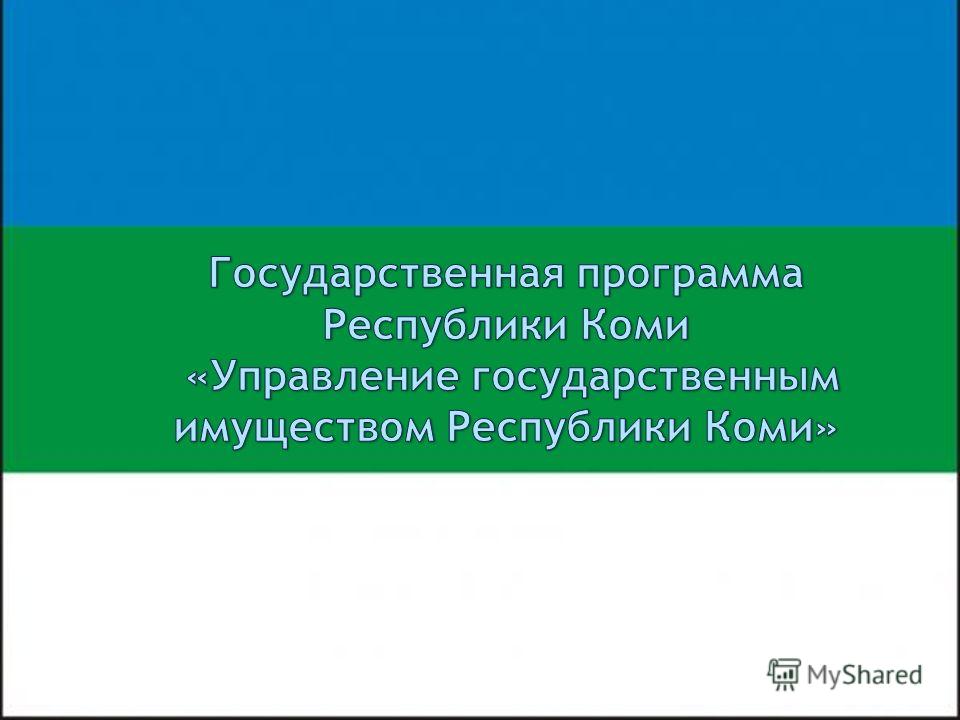 Государственная программа Республики Коми «Управление государственным имуществом Республики Коми»

MyShared